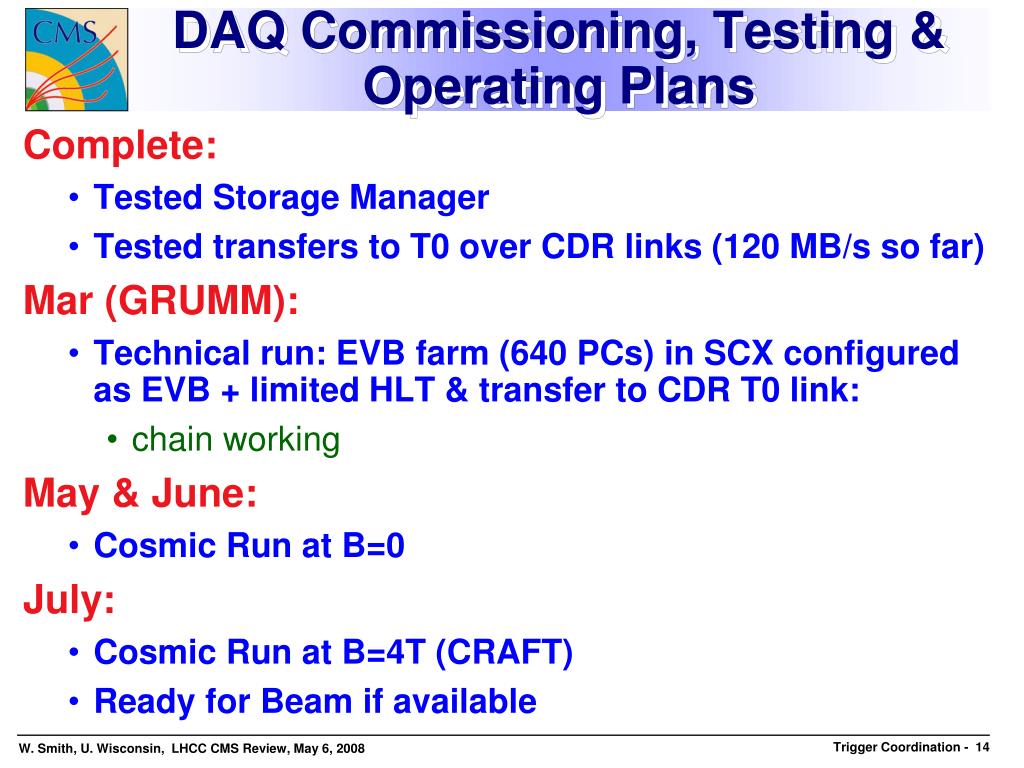 CMS

DAQ Commissioning, Testing & Operating Plans

Complete:

• Tested Storage Manager

• Tested transfers to T0 over CDR links (120 MB/s so far)

Mar (GRUMM):

• Technical run: EVB farm (640 PCs) in SCX configured as EVB + limited HLT & transfer to CDR T0 link:

• chain working

May & June:

• Cosmic Run at B=0

July:

• Cosmic Run at B=4T (CRAFT)

• Ready for Beam if available

W. Smith, U. Wisconsin, LHCC CMS Review, May 6, 2008

Trigger Coordination - 14